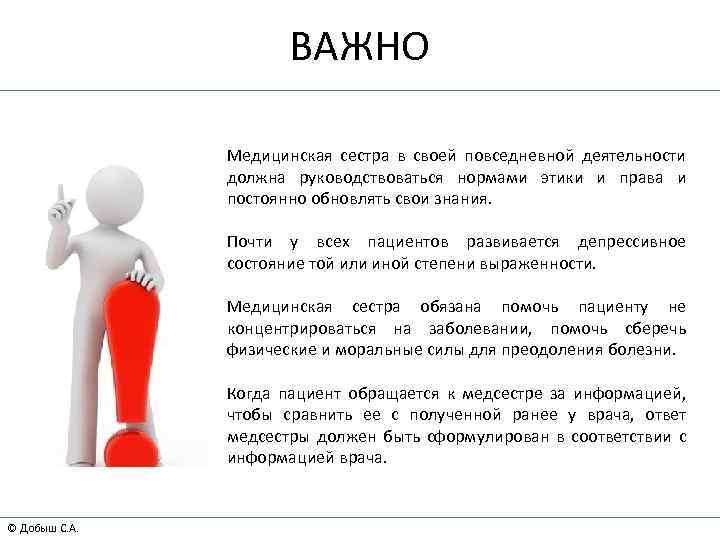 ВАЖНО

Медицинская сестра в своей повседневной деятельности должна руководствоваться нормами этики и права и постоянно обновлять свои знания.

Почти у всех пациентов развивается депрессивное состояние той или иной степени выраженности.

Медицинская сестра обязана помочь пациенту не концентрироваться на заболевании, помочь сберечь физические и моральные силы для преодоления болезни.

Когда пациент обращается к медсестре за информацией, чтобы сравнить ее с полученной ранее у врача, ответ медсестры должен быть сформулирован в соответствии с информацией врача.

© Добыш С.А.